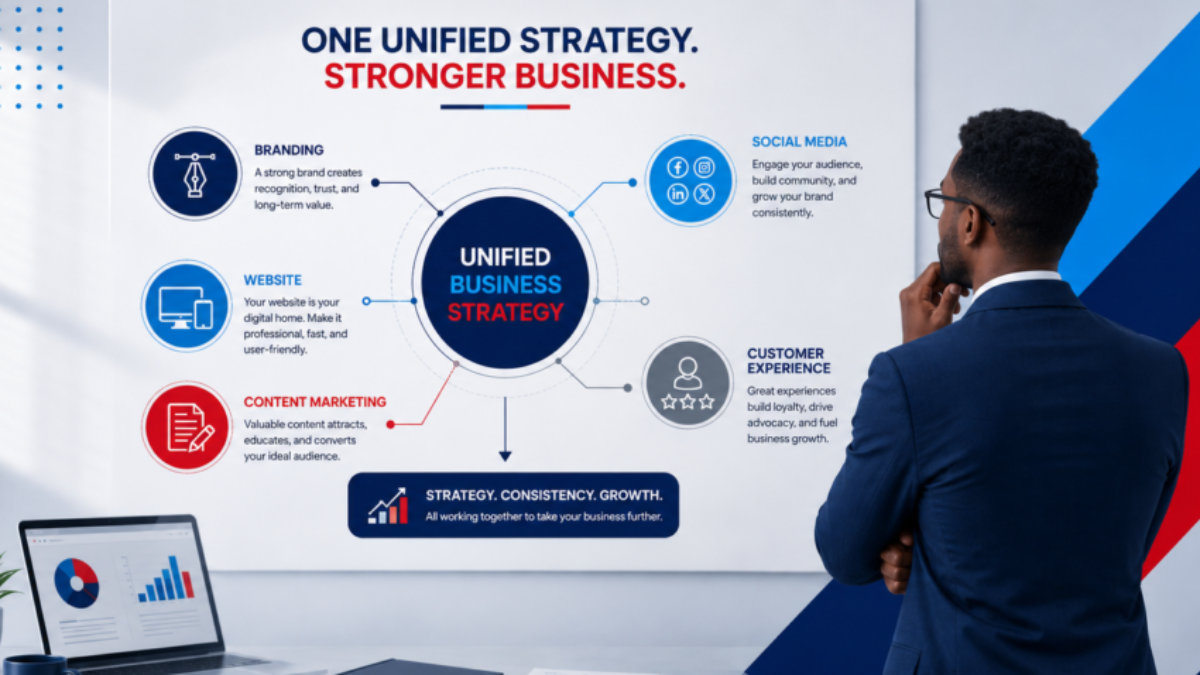 ONE UNIFIED STRATEGY.
STRONGER BUSINESS.

BRANDING
A strong brand creates recognition, trust, and long-term value.

WEBSITE
Your website is your digital home. Make it professional, fast, and user-friendly.

CONTENT MARKETING
Valuable content attracts, educates, and converts your ideal audience.

UNIFIED BUSINESS STRATEGY

SOCIAL MEDIA
Engage your audience, build community, and grow your brand consistently.

CUSTOMER EXPERIENCE
Great experiences build loyalty, drive advocacy, and fuel business growth.

STRATEGY. CONSISTENCY. GROWTH.
All working together to take your business further.